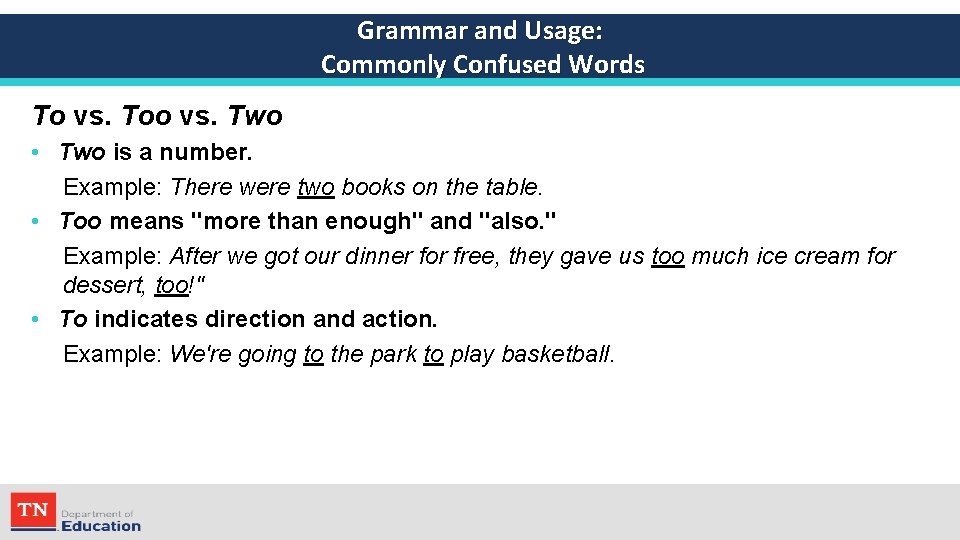 Grammar and Usage:
Commonly Confused Words

To vs. Too vs. Two

• Two is a number.
Example: There were two books on the table.
• Too means "more than enough" and "also."
Example: After we got our dinner for free, they gave us too much ice cream for dessert, too!"
• To indicates direction and action.
Example: We're going to the park to play basketball.

TN Department of Education